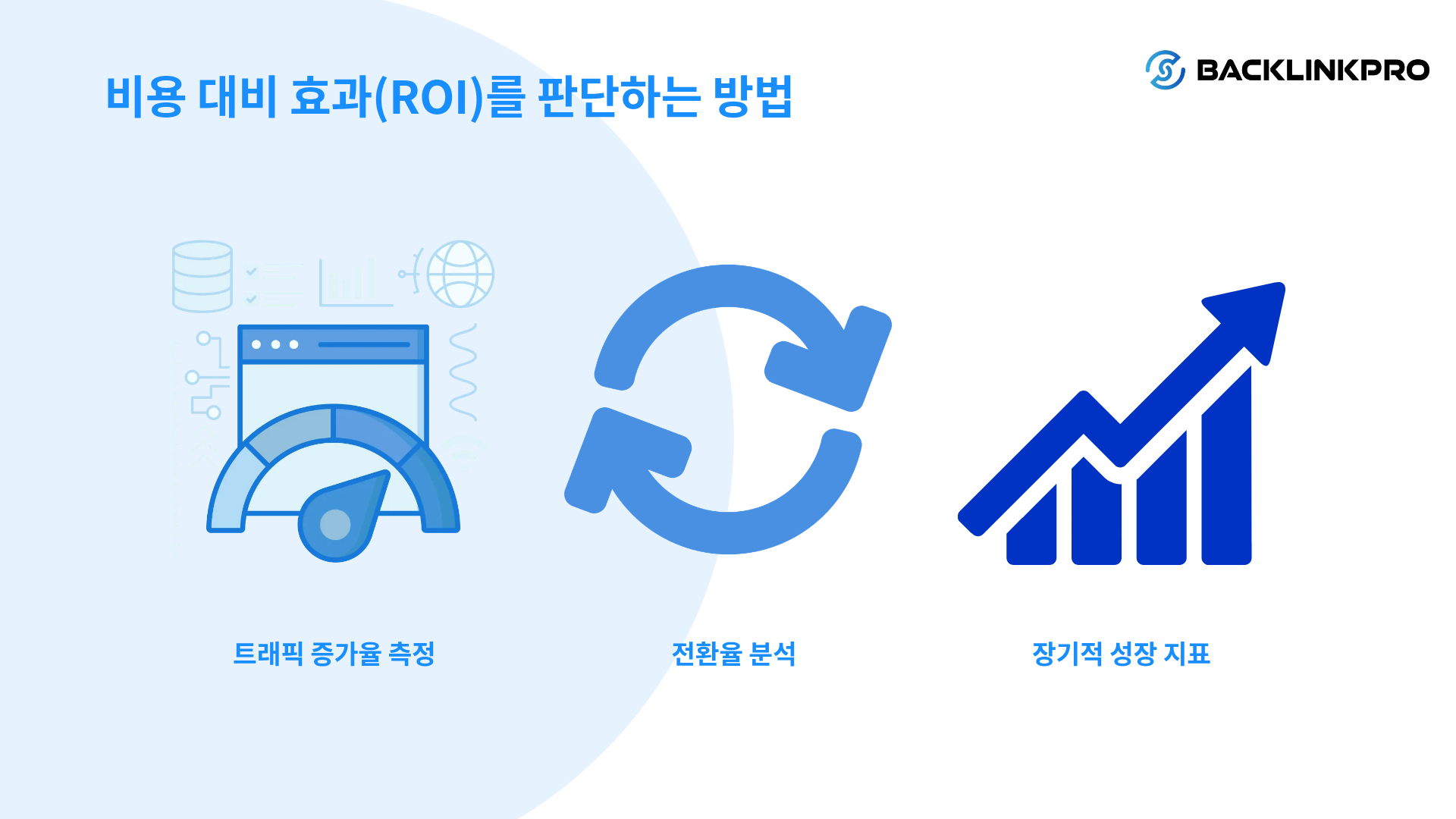 비용 대비 효과(ROI)를 판단하는 방법

BACKLINKPRO

트래픽 증가율 측정

전환율 분석

장기적 성장 지표